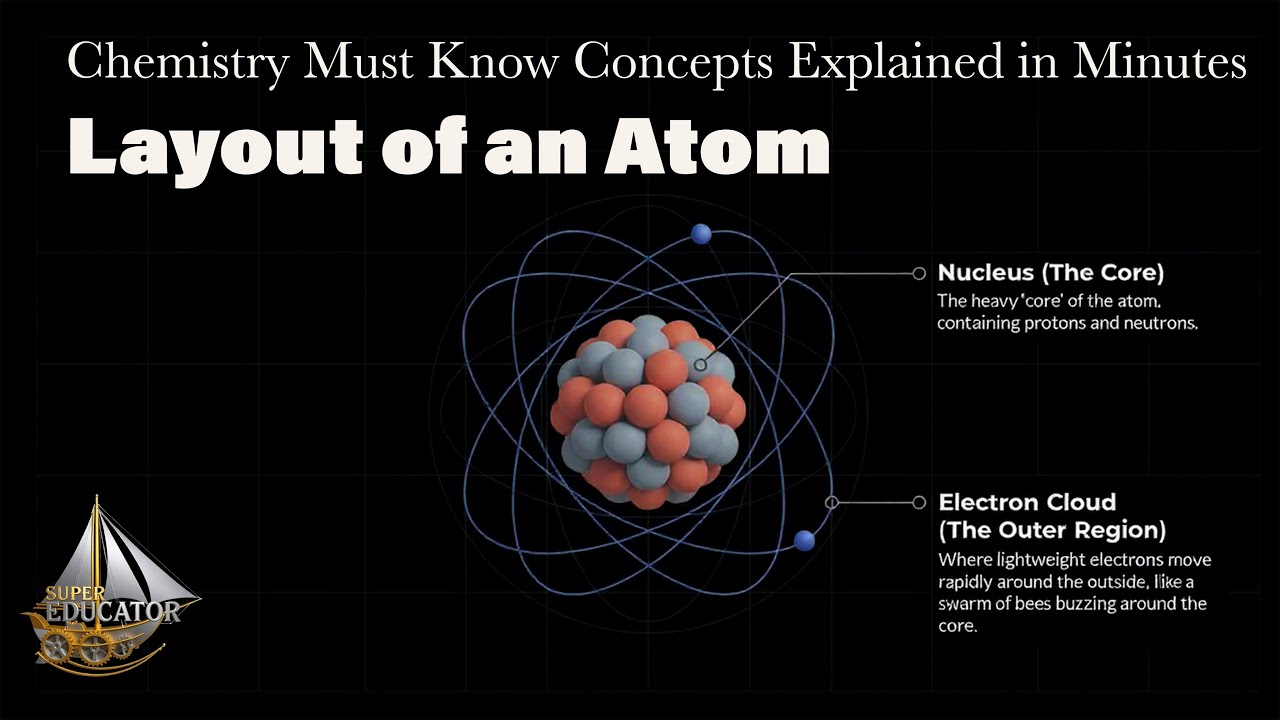 Chemistry Must Know Concepts Explained in Minutes

Layout of an Atom

Nucleus (The Core)
The heavy 'core' of the atom, containing protons and neutrons.

Electron Cloud (The Outer Region)
Where lightweight electrons move rapidly around the outside, like a swarm of bees buzzing around the core.

SUPER EDUCATOR